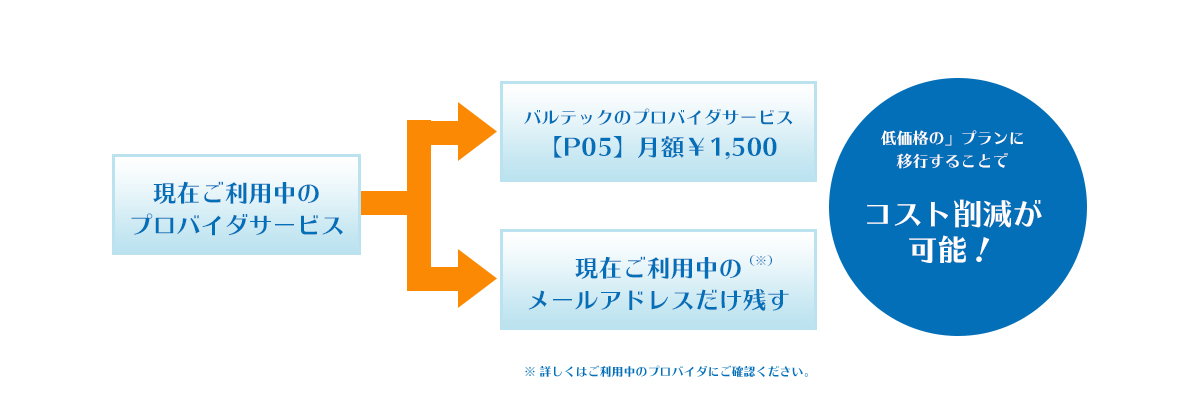 現在ご利用中の
プロバイダサービス

バルテックのプロバイダサービス
【P05】月額￥1,500

現在ご利用中の（※）
メールアドレスだけ残す

低価格の」プランに
移行することで

コスト削減が
可能！

※ 詳しくはご利用中のプロバイダにご確認ください。